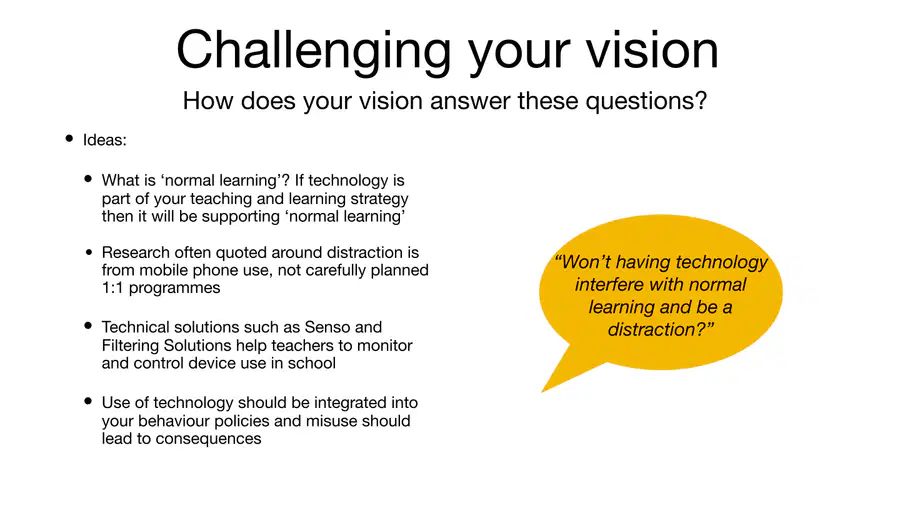 Challenging your vision

How does your vision answer these questions?

• Ideas:

• What is ‘normal learning’? If technology is part of your teaching and learning strategy then it will be supporting ‘normal learning’

• Research often quoted around distraction is from mobile phone use, not carefully planned 1:1 programmes

• Technical solutions such as Senso and Filtering Solutions help teachers to monitor and control device use in school

• Use of technology should be integrated into your behaviour policies and misuse should lead to consequences

“Won’t having technology interfere with normal learning and be a distraction?”